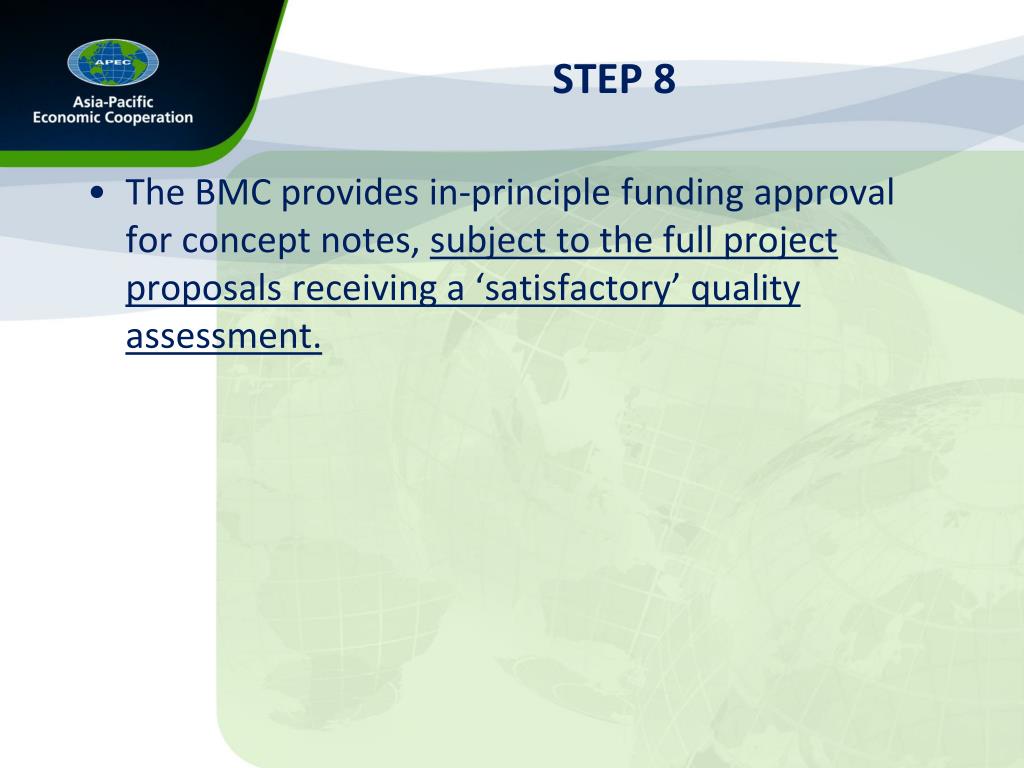 APEC

Asia-Pacific
Economic Cooperation

STEP 8

• The BMC provides in-principle funding approval for concept notes, subject to the full project proposals receiving a ‘satisfactory’ quality assessment.